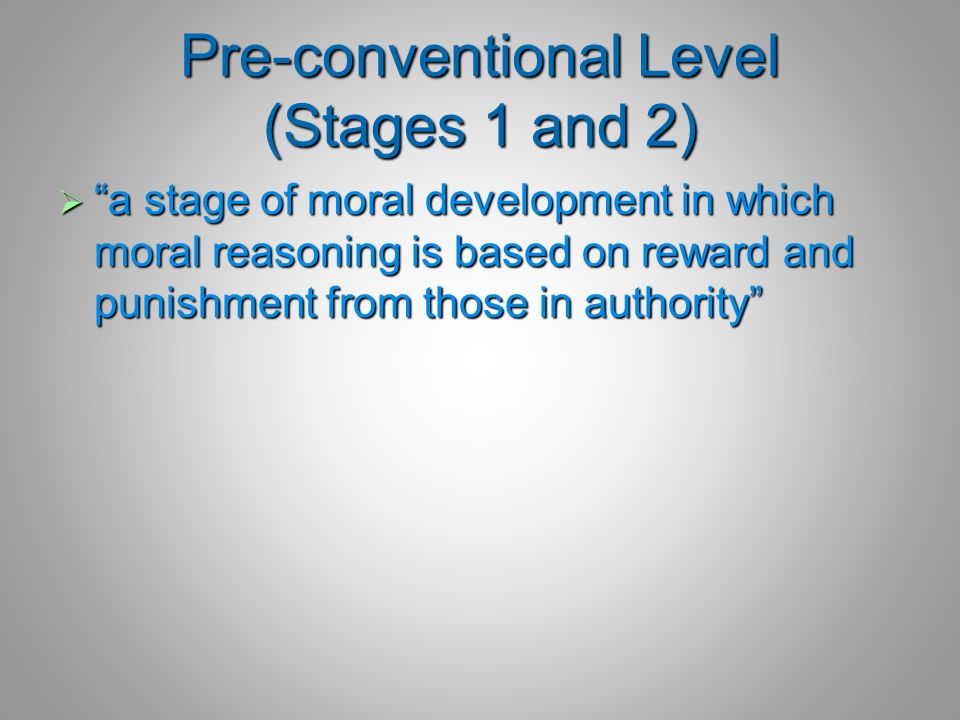 Pre-conventional Level
(Stages 1 and 2)

➢ “a stage of moral development in which moral reasoning is based on reward and punishment from those in authority”